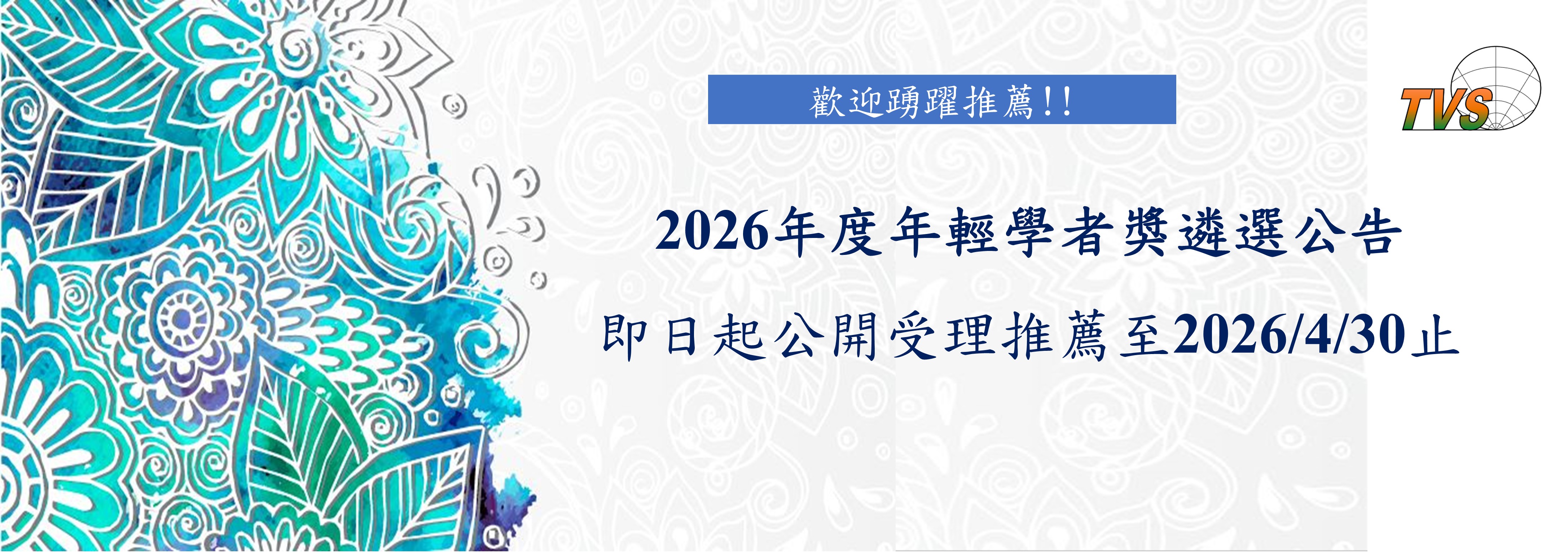 歡迎踴躍推薦!!

TVS

2026年度年輕學者獎遴選公告

即日起公開受理推薦至2026/4/30止